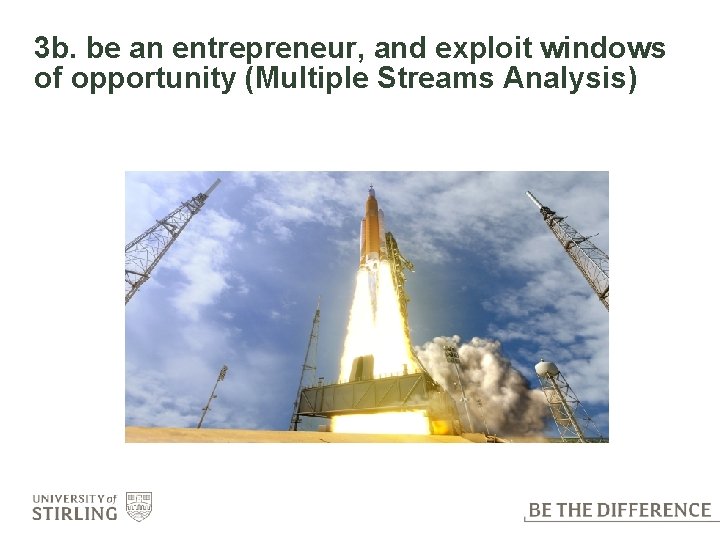 3b. be an entrepreneur, and exploit windows of opportunity (Multiple Streams Analysis)

UNIVERSITY of STIRLING

BE THE DIFFERENCE